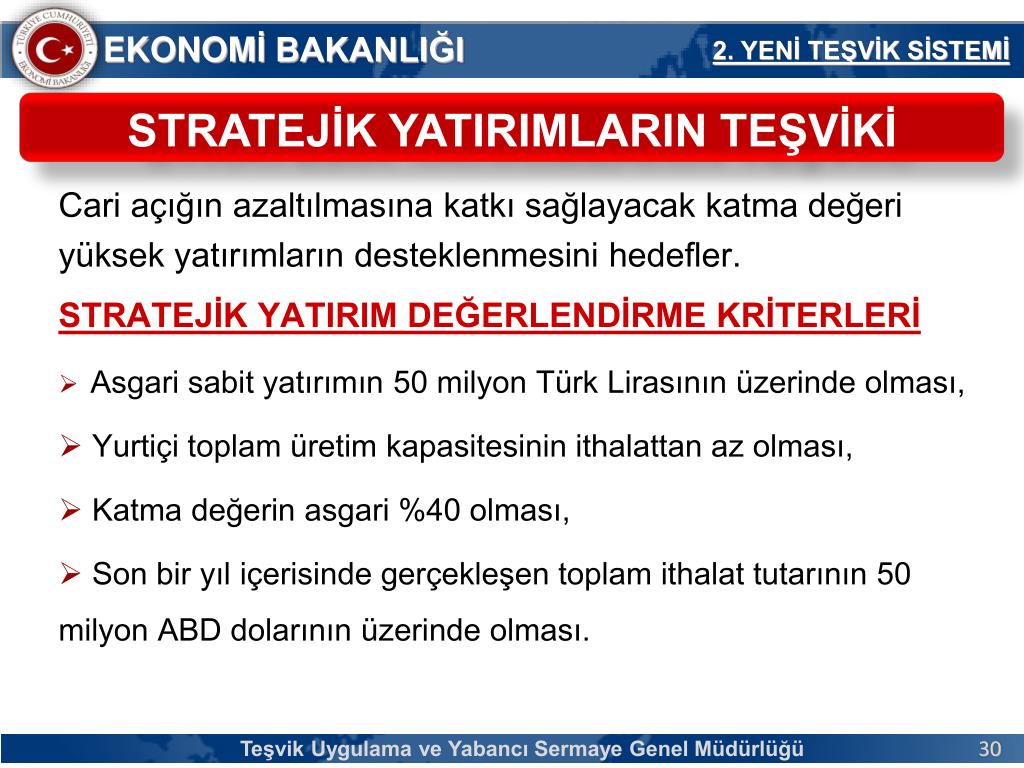 TÜRKİYE CUMHURİYETİ EKONOMİ BAKANLIĞI

EKONOMİ BAKANLIĞI

2. YENİ TEŞVİK SİSTEMİ

STRATEJİK YATIRIMLARIN TEŞVİKİ

Cari açığın azaltılmasına katkı sağlayacak katma değeri yüksek yatırımların desteklenmesini hedefler.

STRATEJİK YATIRIM DEĞERLENDİRME KRİTERLERİ

➢ Asgari sabit yatırımın 50 milyon Türk Lirasının üzerinde olması,

➢ Yurtiçi toplam üretim kapasitesinin ithalattan az olması,

➢ Katma değerin asgari %40 olması,

➢ Son bir yıl içerisinde gerçekleşen toplam ithalat tutarının 50 milyon ABD dolarının üzerinde olması.

Teşvik Uygulama ve Yabancı Sermaye Genel Müdürlüğü

30